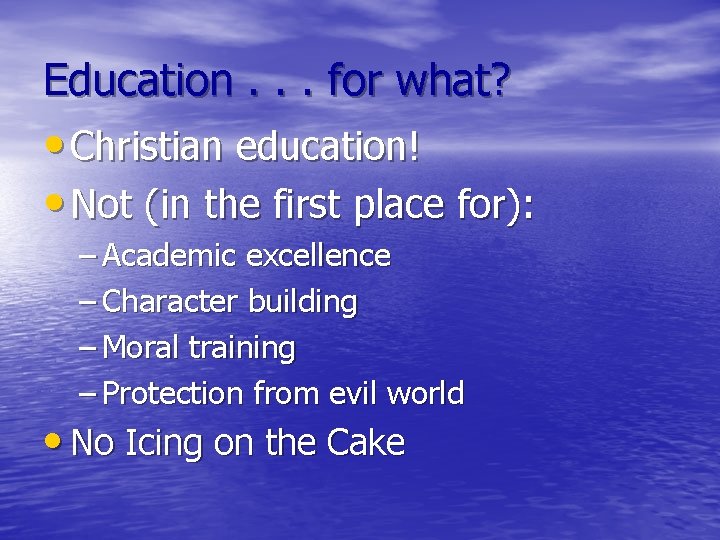 Education . . . for what?

• Christian education!

• Not (in the first place for):

– Academic excellence

– Character building

– Moral training

– Protection from evil world

• No Icing on the Cake